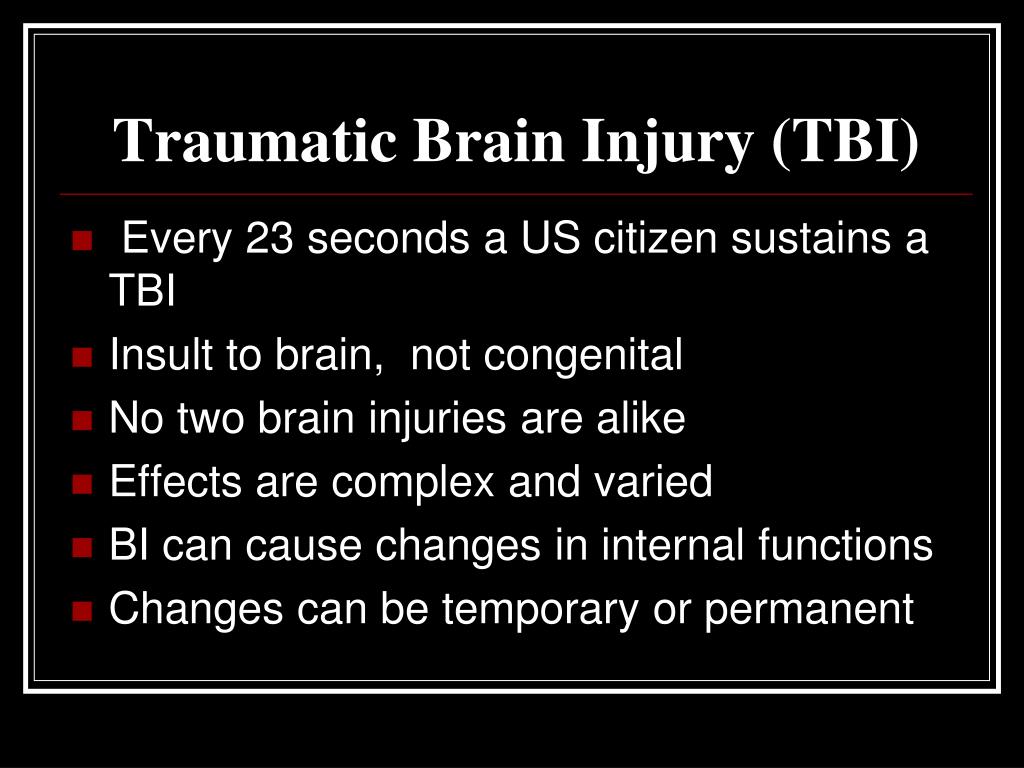 Traumatic Brain Injury (TBI)

Every 23 seconds a US citizen sustains a TBI
Insult to brain, not congenital
No two brain injuries are alike
Effects are complex and varied
BI can cause changes in internal functions
Changes can be temporary or permanent